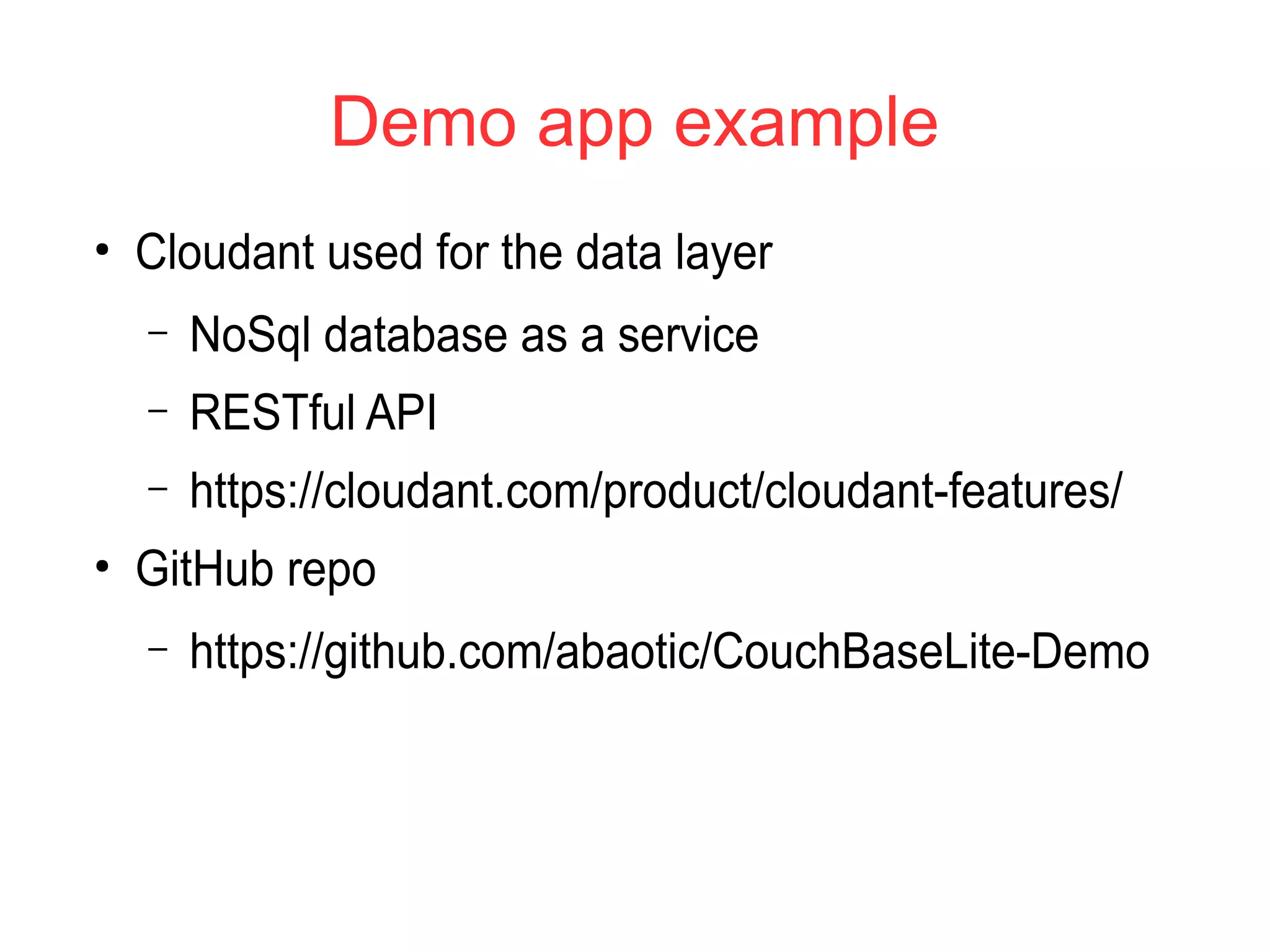 Demo app example

• Cloudant used for the data layer
  – NoSql database as a service
  – RESTful API
  – https://cloudant.com/product/cloudant-features/
• GitHub repo
  – https://github.com/abaotic/CouchBaseLite-Demo